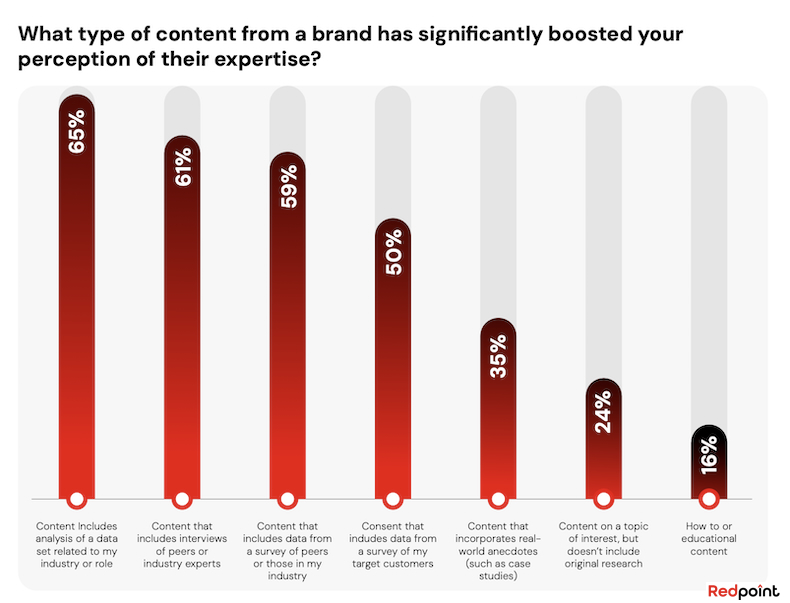 What type of content from a brand has significantly boosted your perception of their expertise?

65%

61%

59%

50%

35%

24%

16%

Content Includes analysis of a data set related to my industry or role

Content that includes interviews of peers or industry experts

Content that includes data from a survey of peers or those in my industry

Consent that indudes data from a survey of my target customers

Content that incorporates real-world anecdotes (such as case studies)

Content on a topic of interest, but doesn't include original research

How to or educational content

Redpoint